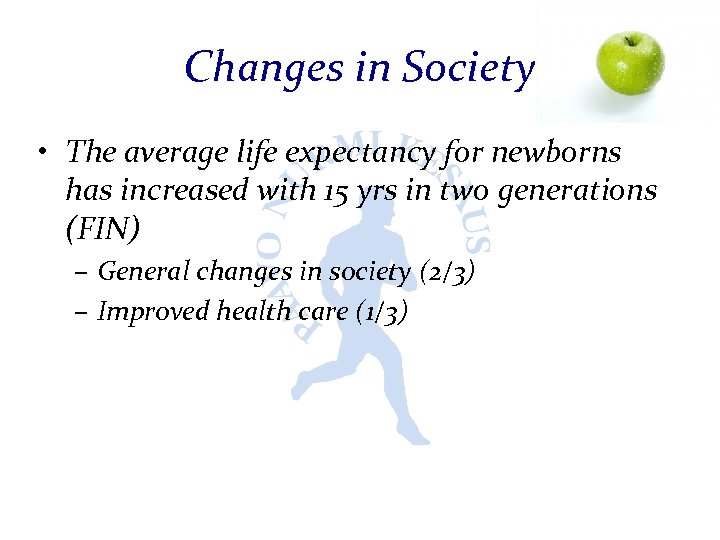 Changes in Society

• The average life expectancy for newborns has increased with 15 yrs in two generations (FIN)
  – General changes in society (2/3)
  – Improved health care (1/3)

PAAVO NURMI KESKUS